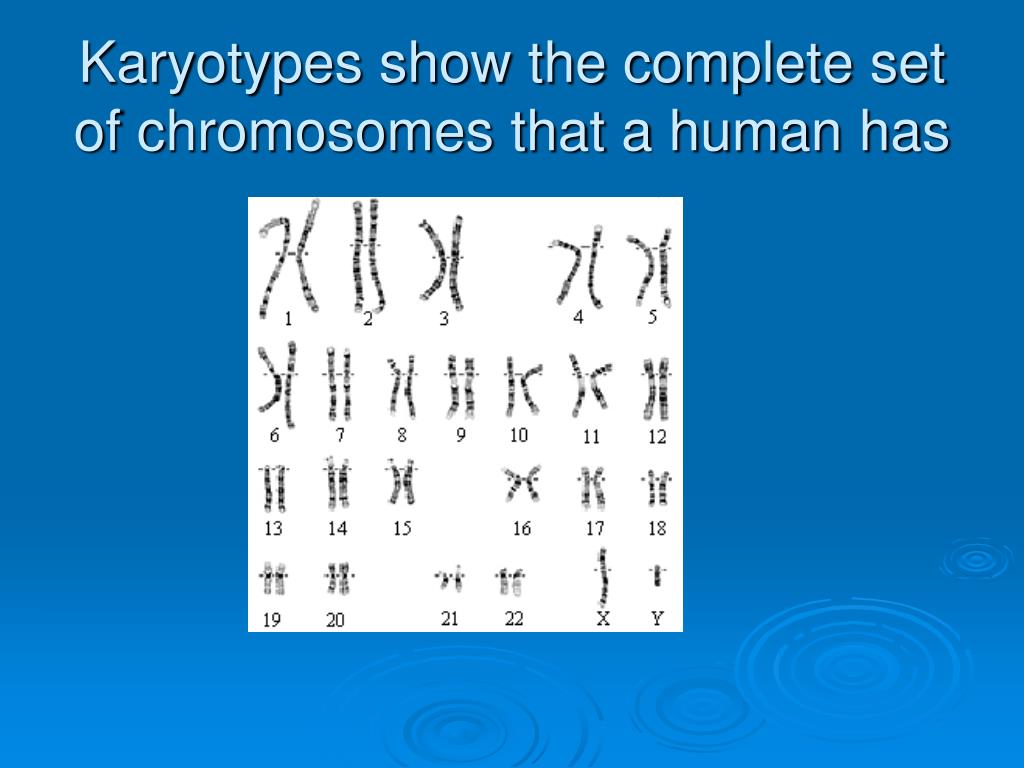 Karyotypes show the complete set of chromosomes that a human has

1 2 3 4 5
6 7 8 9 10 11 12
13 14 15 16 17 18
19 20 21 22 X Y